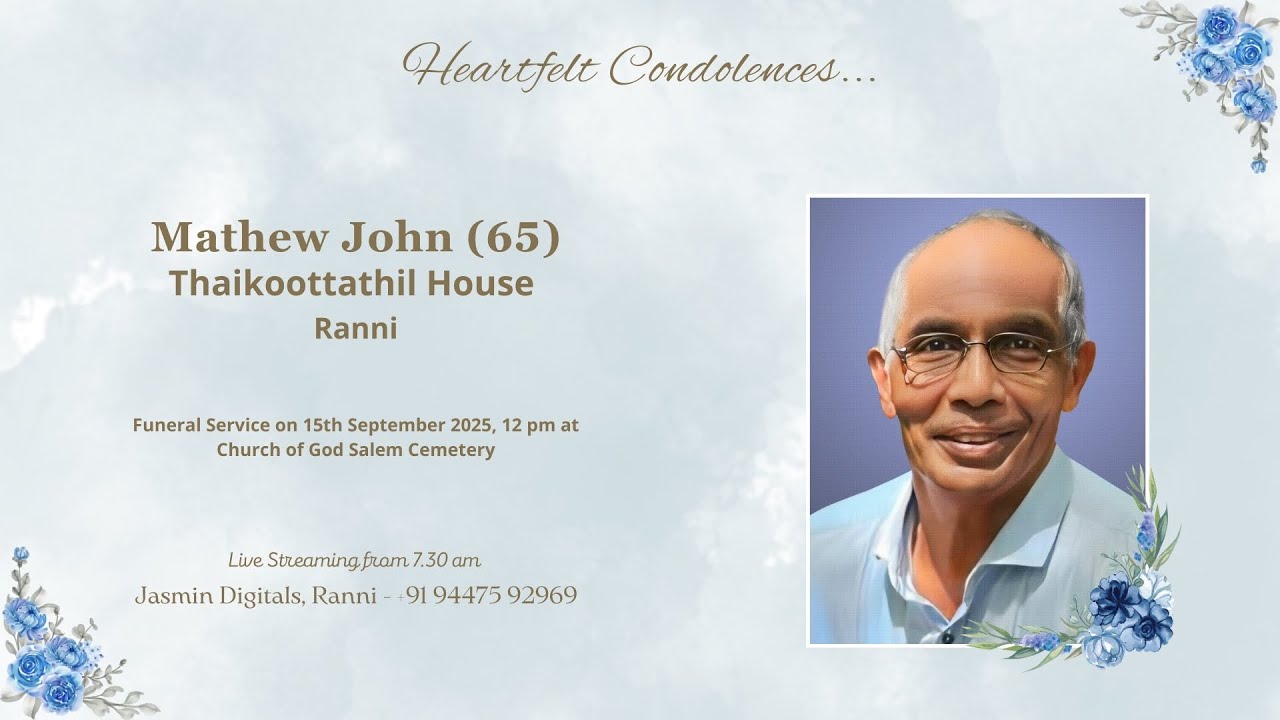 Heartfelt Condolences...

Mathew John (65)
Thaikoottathil House
Ranni

Funeral Service on 15th September 2025, 12 pm at Church of God Salem Cemetery

Live Streaming from 7.30 am
Jasmin Digitals, Ranni - +91 94475 92969